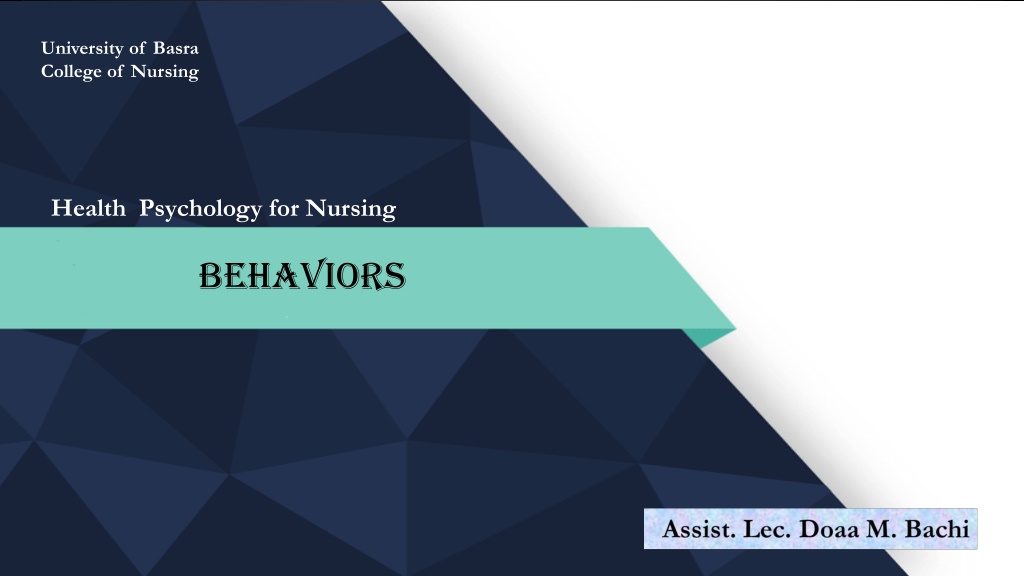 University of Basra
College of Nursing

Health Psychology for Nursing

BEHAVIORS

Assist. Lec. Doaa M. Bachi